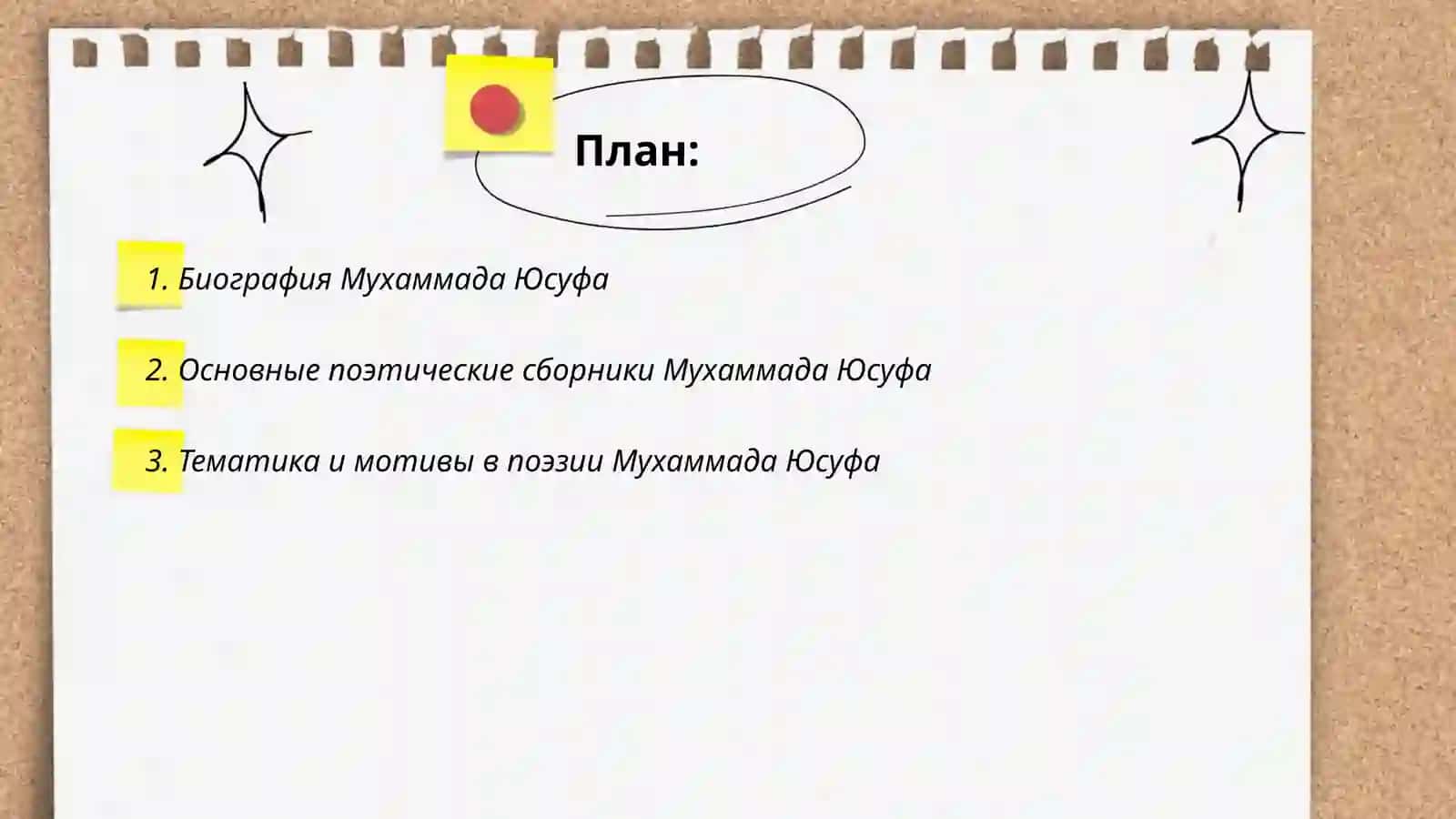 План:

1. Биография Мухаммада Юсуфа

2. Основные поэтические сборники Мухаммада Юсуфа

3. Тематика и мотивы в поэзии Мухаммада Юсуфа